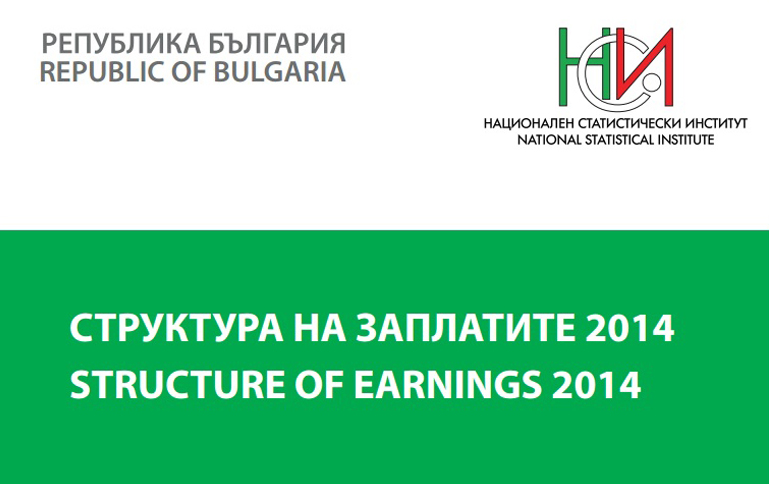 РЕПУБЛИКА БЪЛГАРИЯ
REPUBLIC OF BULGARIA

НСИ

НАЦИОНАЛЕН СТАТИСТИЧЕСКИ ИНСТИТУТ
NATIONAL STATISTICAL INSTITUTE

СТРУКТУРА НА ЗАПЛАТИТЕ 2014
STRUCTURE OF EARNINGS 2014